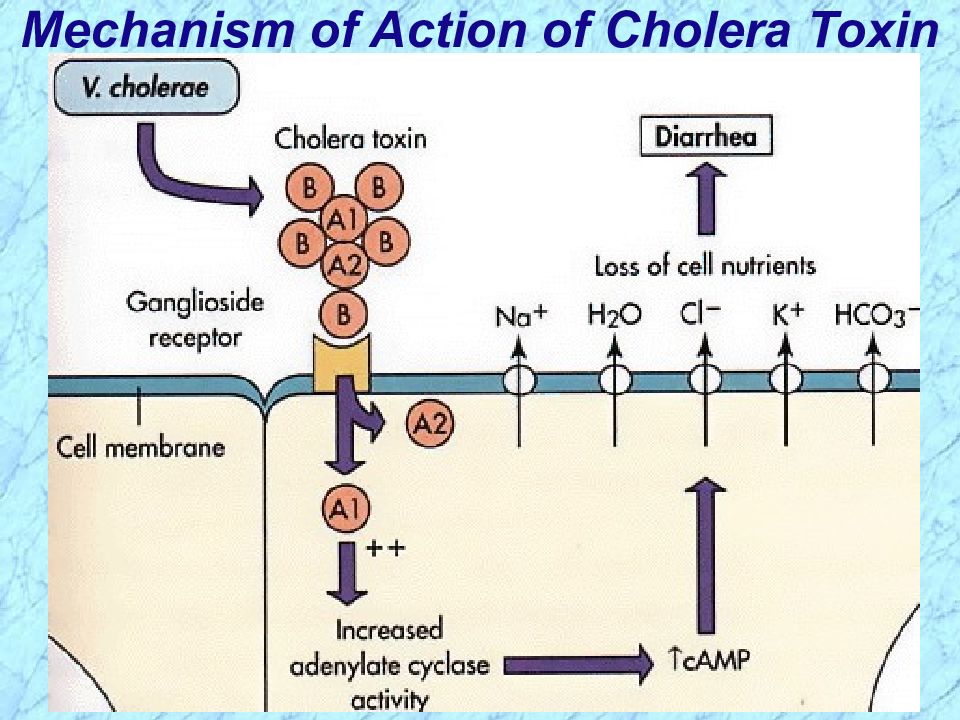 Mechanism of Action of Cholera Toxin

V. cholerae

Cholera toxin

B B A1 B B A2 B

Ganglioside receptor

Cell membrane

A2

A1

++

Increased adenylate cyclase activity

↑cAMP

Diarrhea

Loss of cell nutrients

$Na^+$ $H_2O$ $Cl^-$ $K^+$ $HCO_3^-$